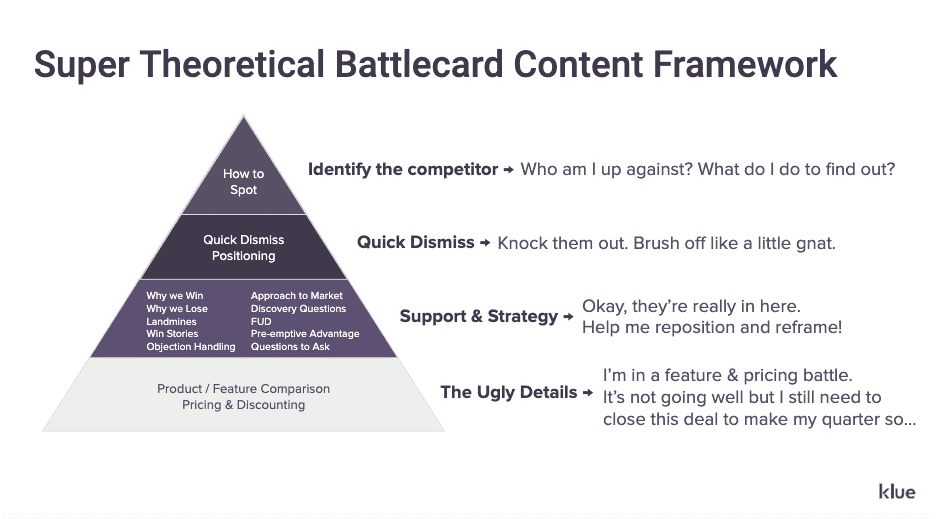 Super Theoretical Battlecard Content Framework

How to Spot

Quick Dismiss Positioning

Why we Win
Why we Lose
Landmines
Win Stories
Objection Handling

Approach to Market
Discovery Questions
FUD
Pre-emptive Advantage
Questions to Ask

Product / Feature Comparison
Pricing & Discounting

Identify the competitor → Who am I up against? What do I do to find out?

Quick Dismiss → Knock them out. Brush off like a little gnat.

Support & Strategy → Okay, they're really in here. Help me reposition and reframe!

The Ugly Details → I'm in a feature & pricing battle. It's not going well but I still need to close this deal to make my quarter so...

klue